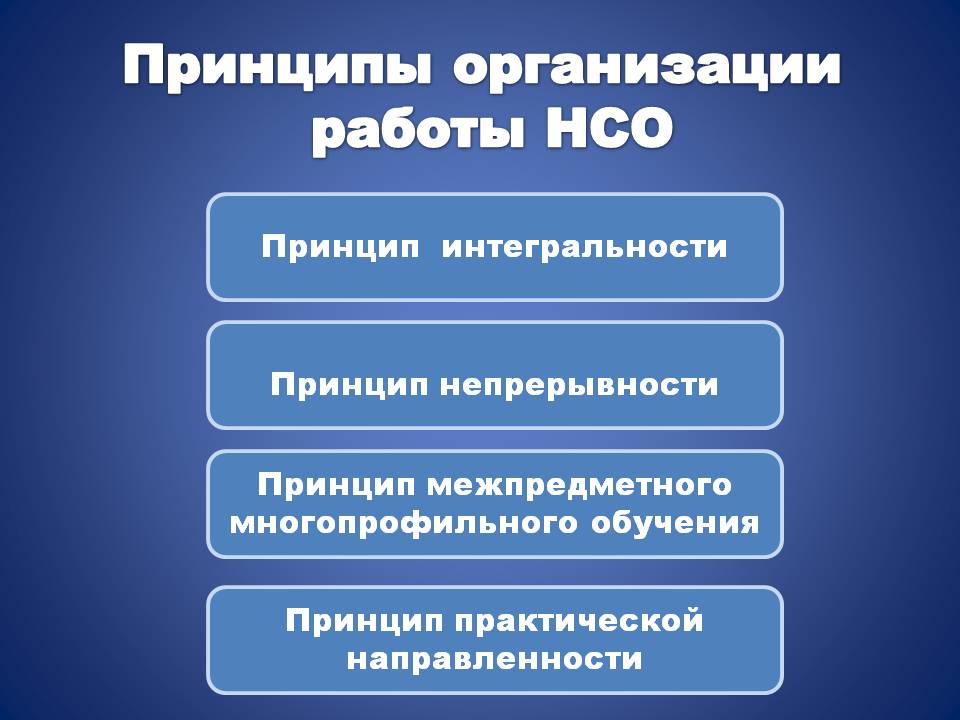 Принципы организации работы НСО

Принцип интегральности

Принцип непрерывности

Принцип межпредметного многопрофильного обучения

Принцип практической направленности